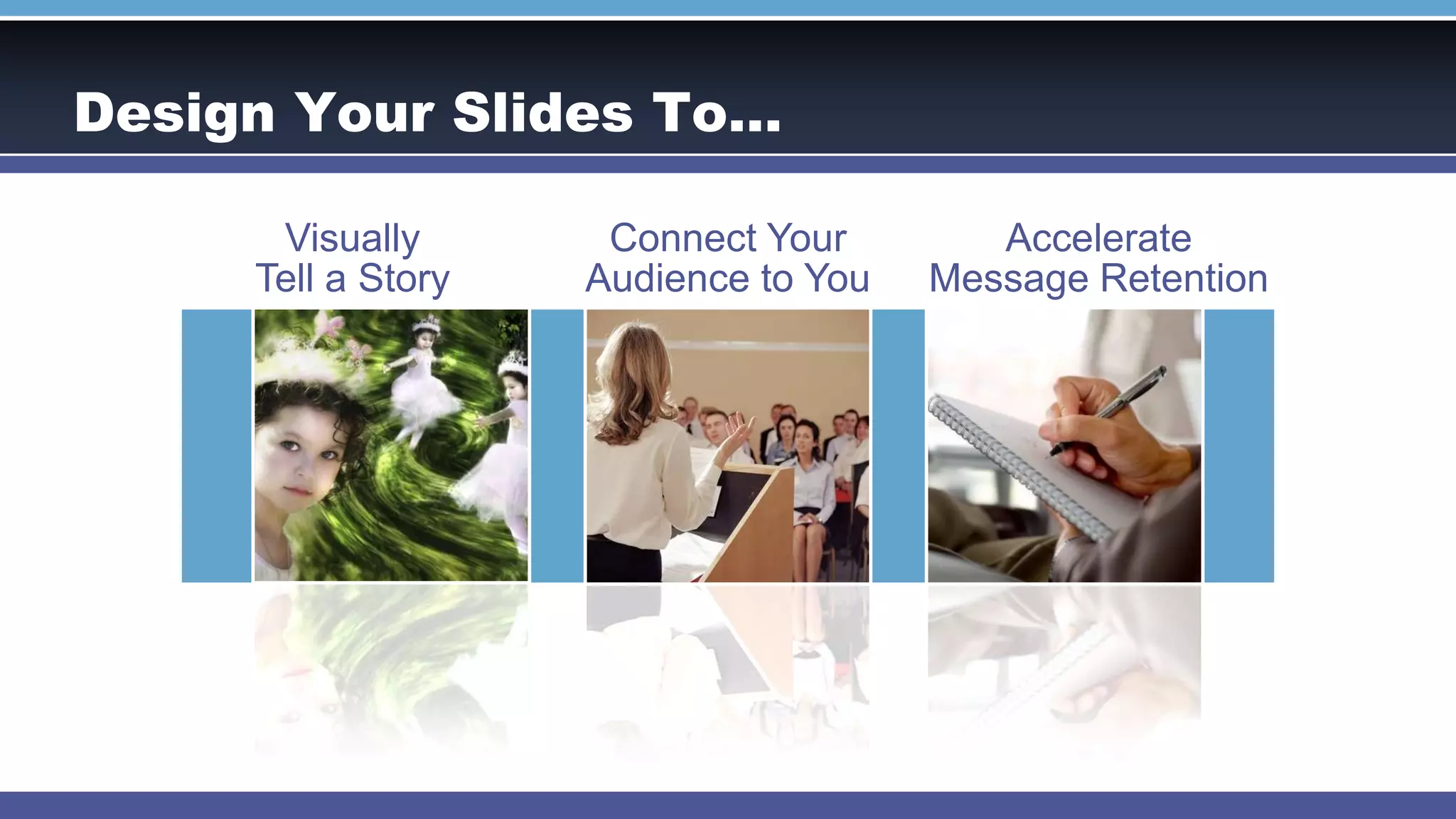 Design Your Slides To...

Visually Tell a Story

Connect Your Audience to You

Accelerate Message Retention